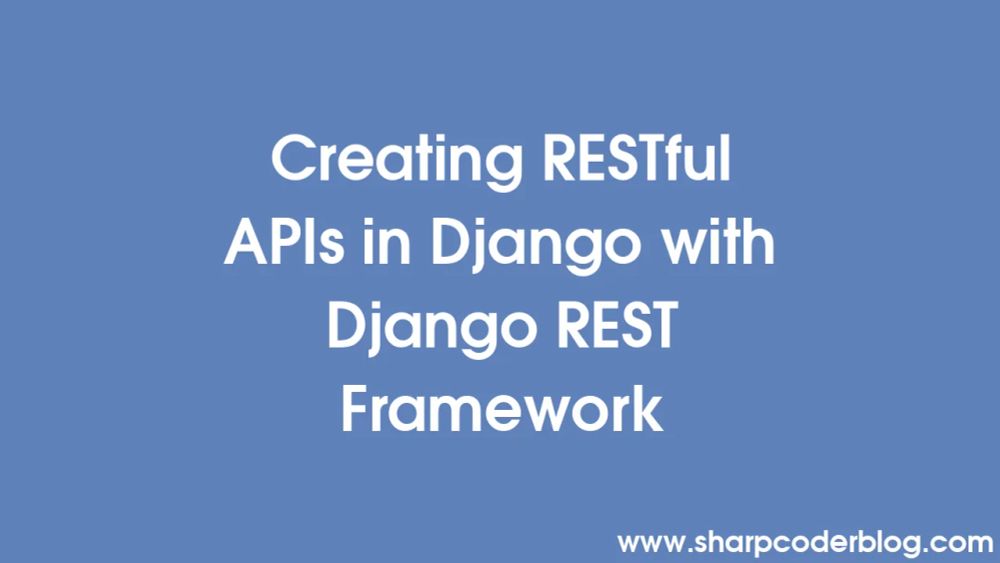 Creating RESTful APIs in Django with Django REST Framework

www.sharpcoderblog.com